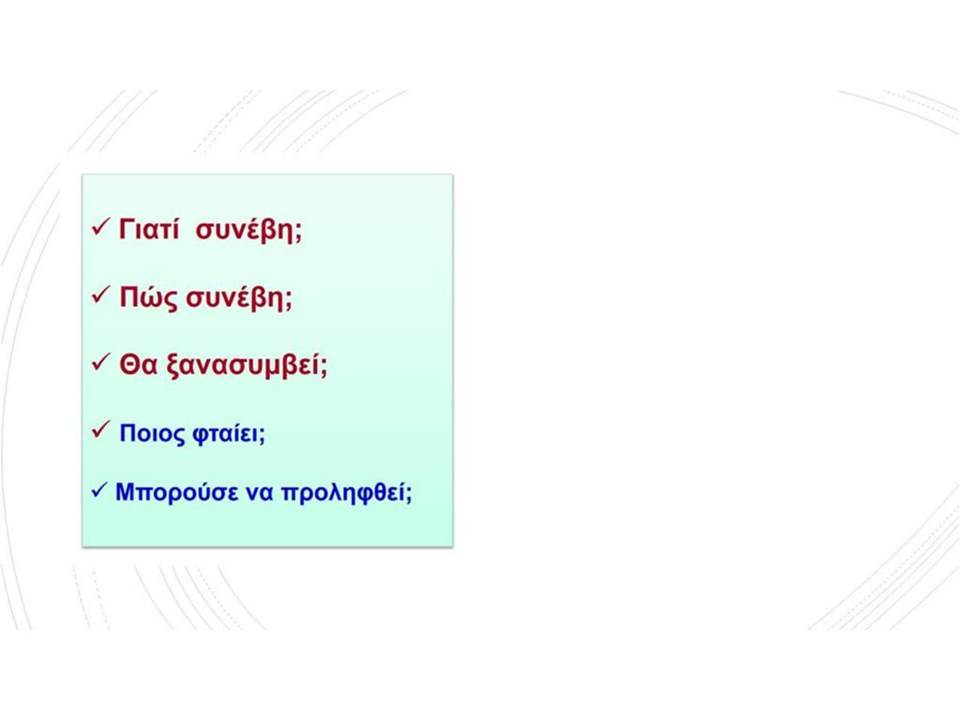 ✓ Γιατί συνέβη;

✓ Πώς συνέβη;

✓ Θα ξανασυμβεί;

✓ Ποιος φταίει;

✓ Μπορούσε να προληφθεί;